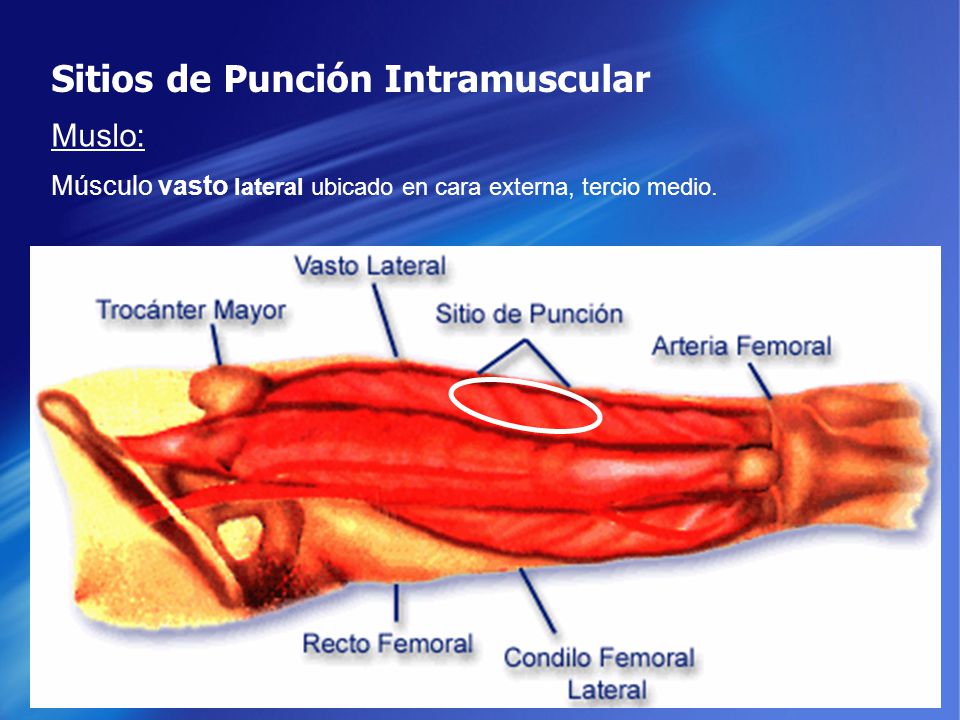 Sitios de Punción Intramuscular

Muslo:

Músculo vasto lateral ubicado en cara externa, tercio medio.

Vasto Lateral

Trocánter Mayor

Sitio de Punción

Arteria Femoral

Recto Femoral

Condilo Femoral Lateral